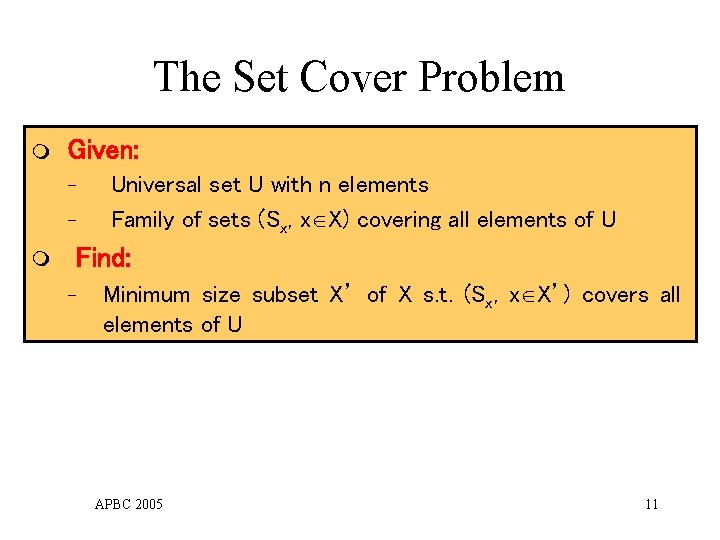 The Set Cover Problem

Given:
- Universal set U with n elements
- Family of sets ($S_x$, $x \in X$) covering all elements of U

Find:
- Minimum size subset X' of X s.t. ($S_x$, $x \in X'$) covers all elements of U

APBC 2005

11